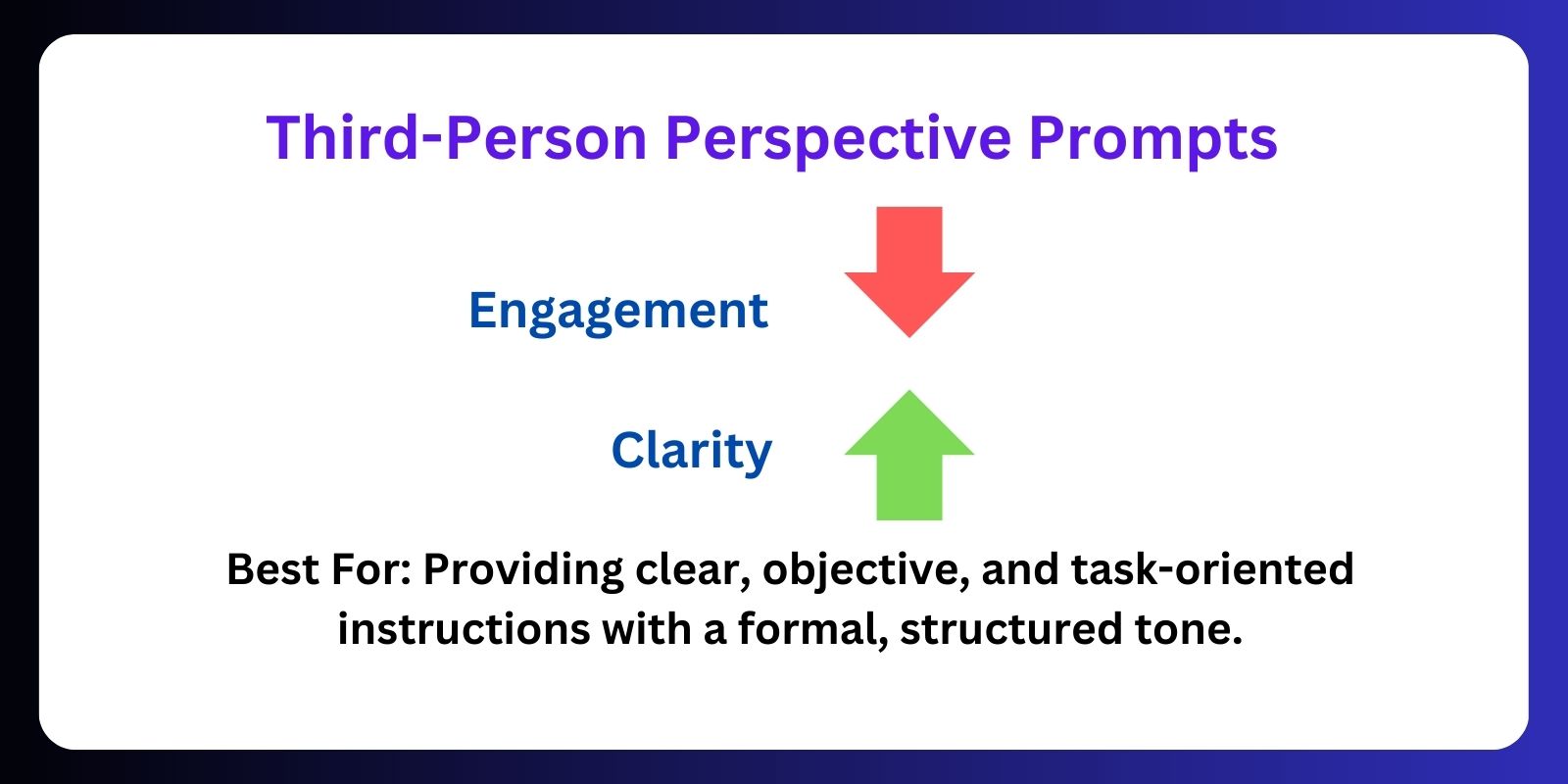 Third-Person Perspective Prompts

Engagement

Clarity

Best For: Providing clear, objective, and task-oriented instructions with a formal, structured tone.